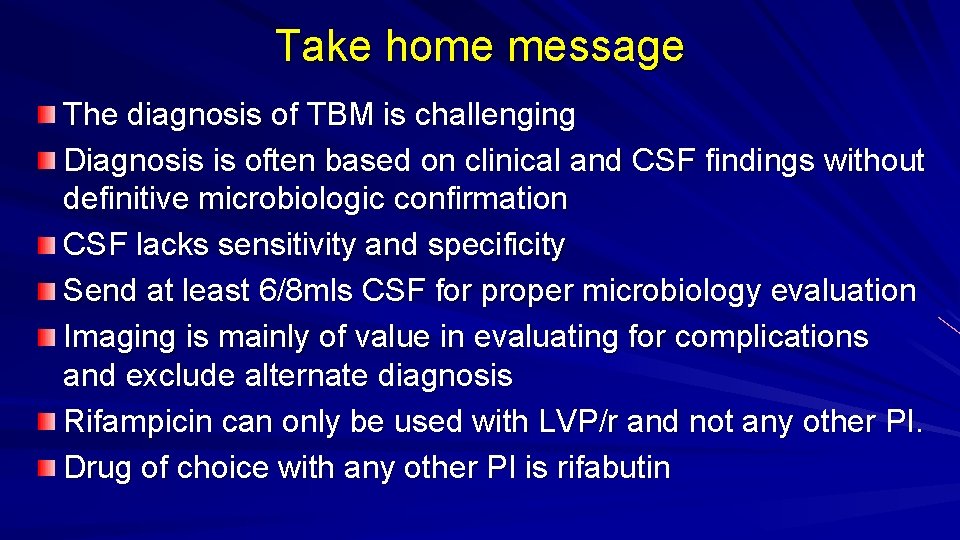 Take home message

The diagnosis of TBM is challenging

Diagnosis is often based on clinical and CSF findings without definitive microbiologic confirmation

CSF lacks sensitivity and specificity

Send at least 6/8mls CSF for proper microbiology evaluation

Imaging is mainly of value in evaluating for complications and exclude alternate diagnosis

Rifampicin can only be used with LVP/r and not any other PI.

Drug of choice with any other PI is rifabutin